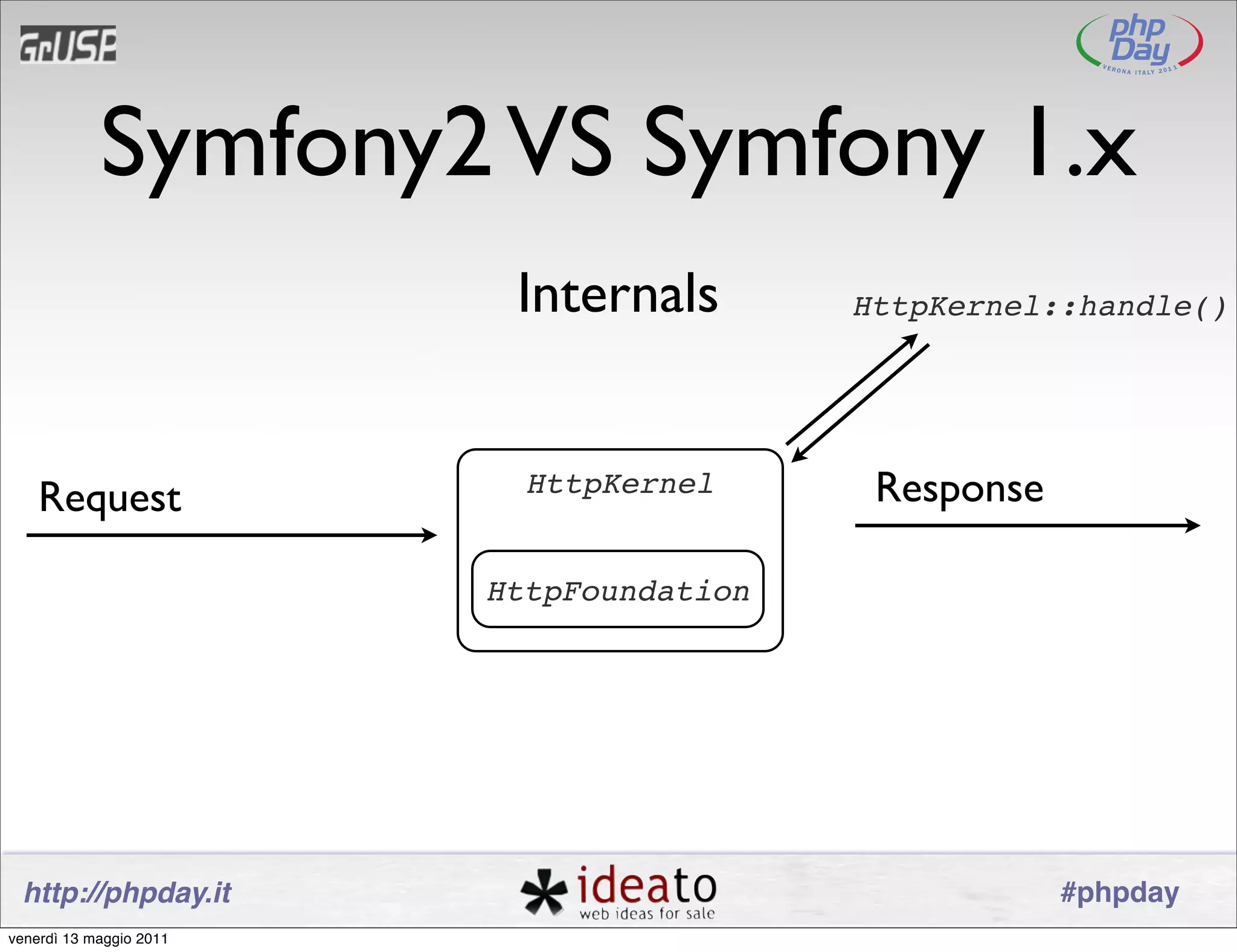 GrUSP

php Day
VERONA ITALY 2011

Symfony2 VS Symfony 1.x

Internals

HttpKernel::handle()

Request

HttpKernel

HttpFoundation

Response

http://phpday.it

ideato
web ideas for sale

#phpday

venerdì 13 maggio 2011